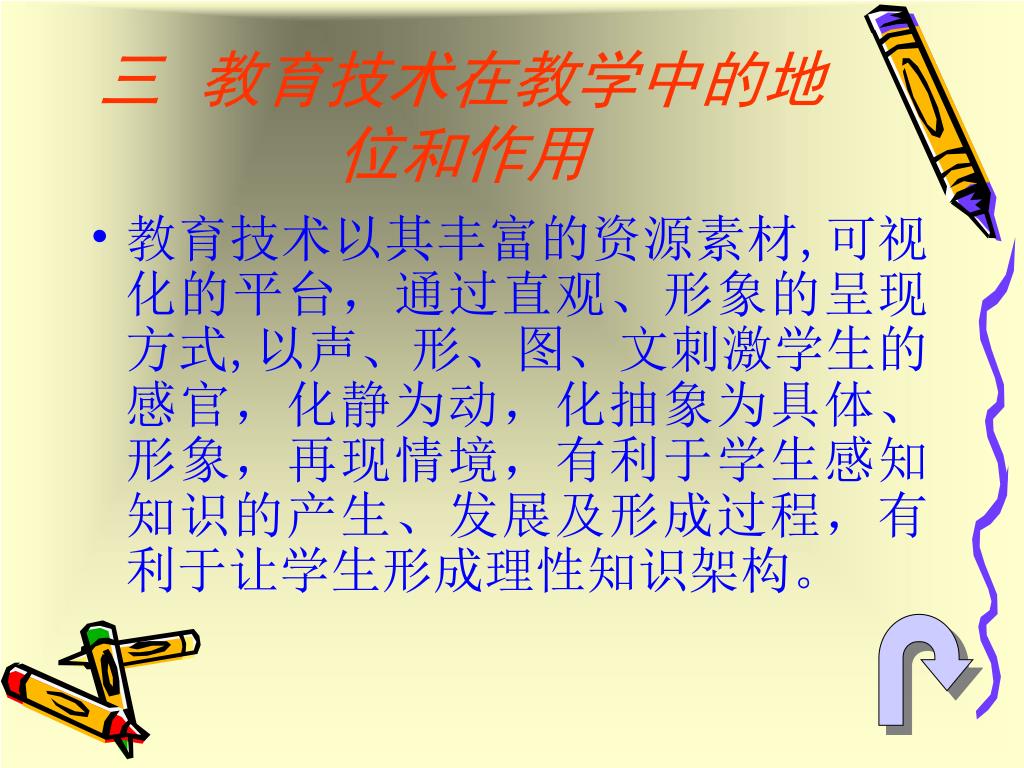 三 教育技术在教学中的地位和作用

• 教育技术以其丰富的资源素材, 可视化的平台，通过直观、形象的呈现方式, 以声、形、图、文刺激学生的感官，化静为动，化抽象为具体、形象，再现情境，有利于学生感知知识的产生、发展及形成过程，有利于让学生形成理性知识架构。